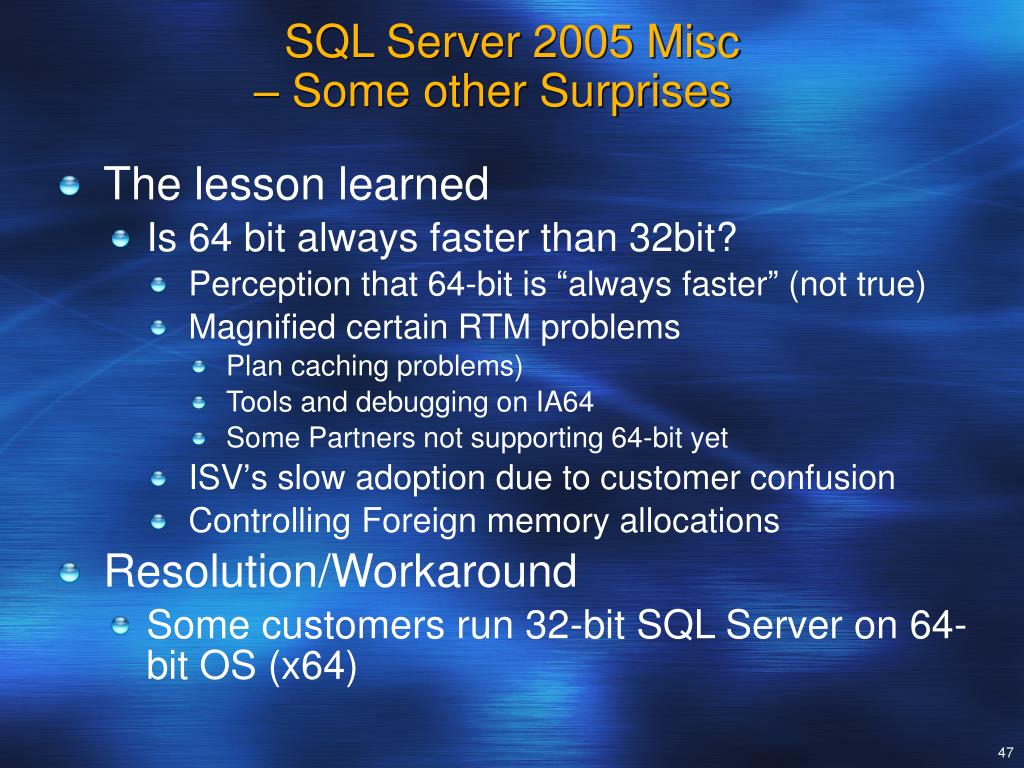 SQL Server 2005 Misc
– Some other Surprises

The lesson learned

Is 64 bit always faster than 32bit?

Perception that 64-bit is “always faster” (not true)

Magnified certain RTM problems

Plan caching problems)

Tools and debugging on IA64

Some Partners not supporting 64-bit yet

ISV’s slow adoption due to customer confusion

Controlling Foreign memory allocations

Resolution/Workaround

Some customers run 32-bit SQL Server on 64-bit OS (x64)

47